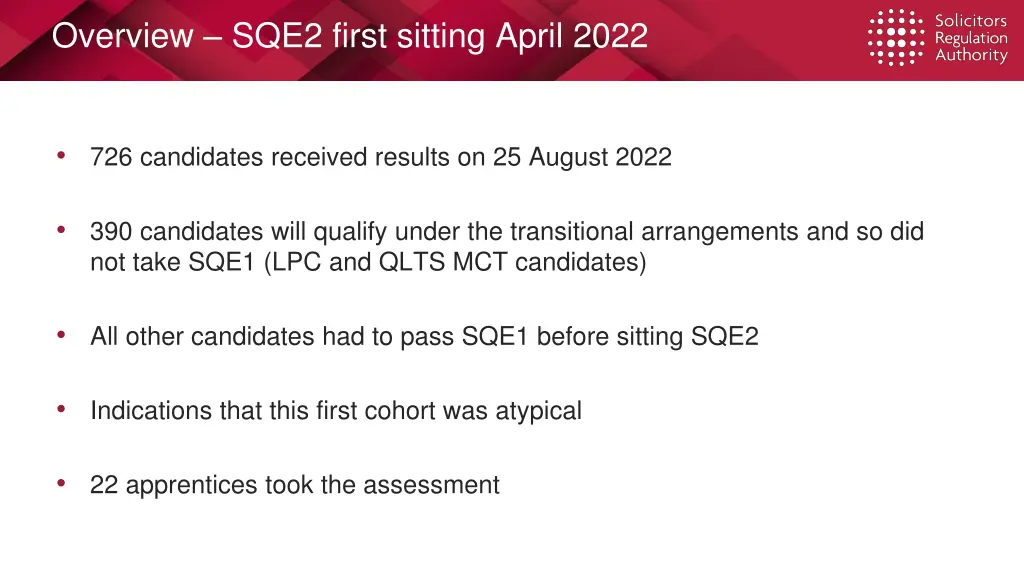 Overview – SQE2 first sitting April 2022

Solicitors Regulation Authority

• 726 candidates received results on 25 August 2022

• 390 candidates will qualify under the transitional arrangements and so did not take SQE1 (LPC and QLTS MCT candidates)

• All other candidates had to pass SQE1 before sitting SQE2

• Indications that this first cohort was atypical

• 22 apprentices took the assessment